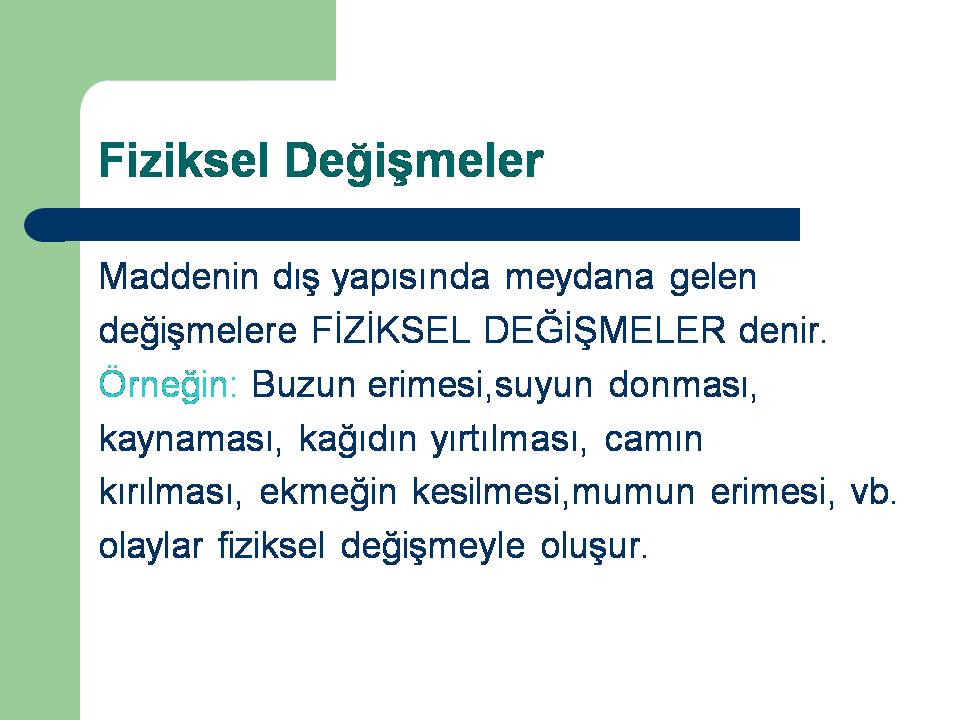 Fiziksel Değişmeler

Maddenin dış yapısında meydana gelen değişmelere FİZİKSEL DEĞİŞMELER denir. Örneğin: Buzun erimesi,suyun donması, kaynaması, kağıdın yırtılması, camın kırılması, ekmeğin kesilmesi,mumun erimesi, vb. olaylar fiziksel değişmeyle oluşur.